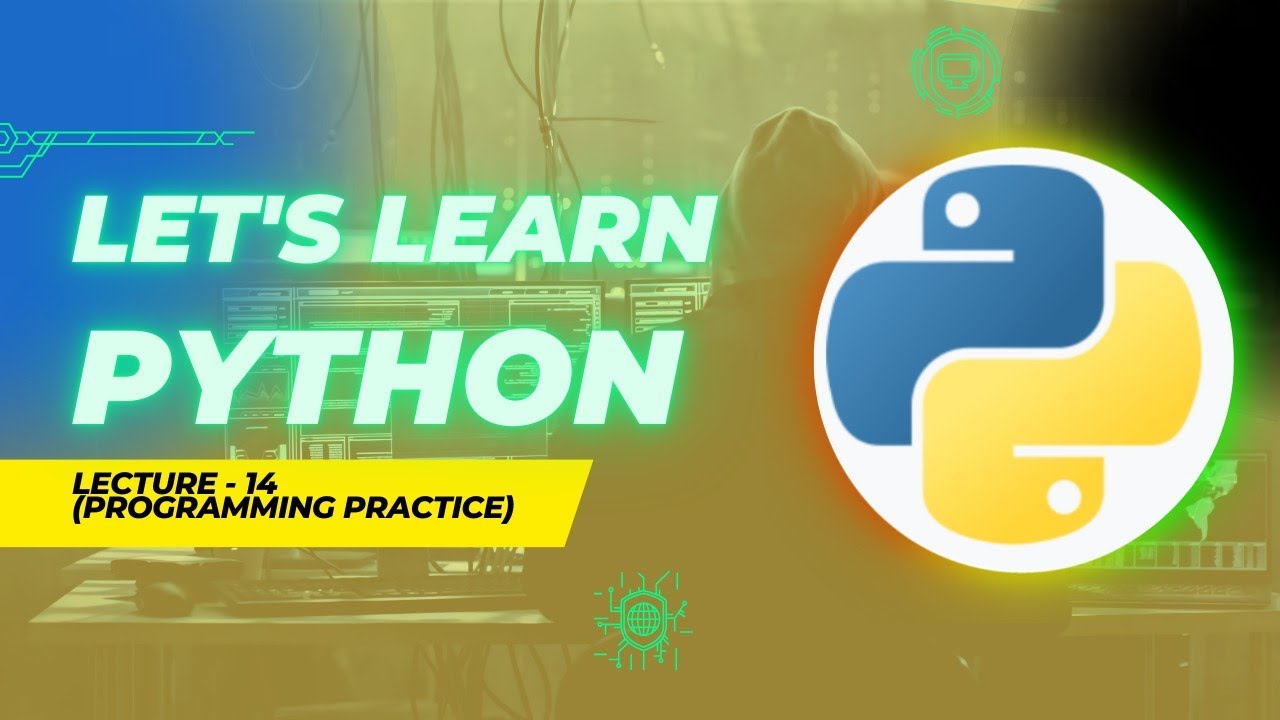 LET'S LEARN
PYTHON

LECTURE - 14
(PROGRAMMING PRACTICE)